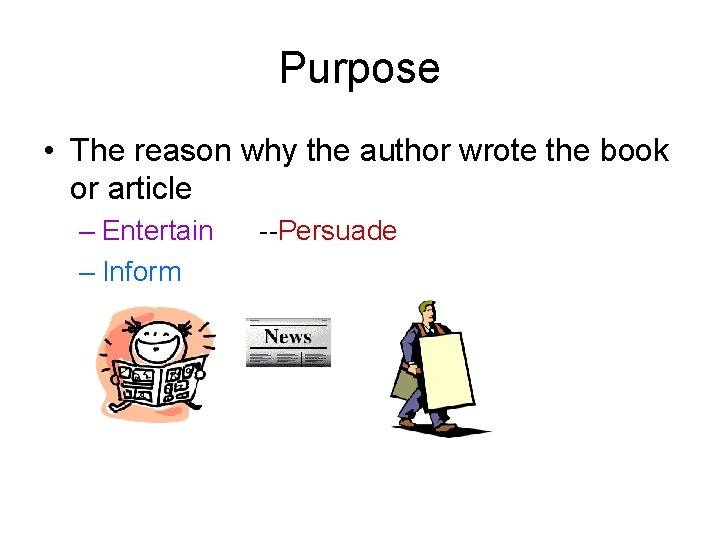 Purpose

• The reason why the author wrote the book or article

– Entertain --Persuade

– Inform

News